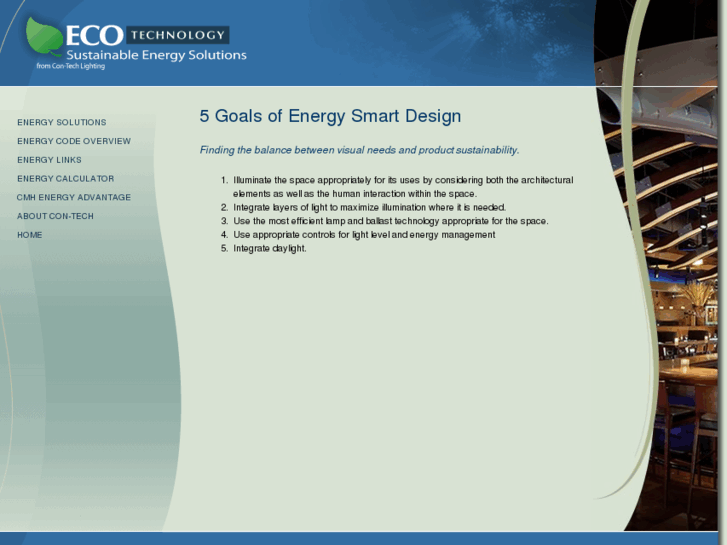 ECO TECHNOLOGY
Sustainable Energy Solutions
from Con-Tech Lighting

ENERGY SOLUTIONS
ENERGY CODE OVERVIEW
ENERGY LINKS
ENERGY CALCULATOR
CMH ENERGY ADVANTAGE
ABOUT CON-TECH
HOME

5 Goals of Energy Smart Design

Finding the balance between visual needs and product sustainability.

1. Illuminate the space appropriately for its uses by considering both the architectural elements as well as the human interaction within the space.
2. Integrate layers of light to maximize illumination where it is needed.
3. Use the most efficient lamp and ballast technology appropriate for the space.
4. Use appropriate controls for light level and energy management
5. Integrate daylight.